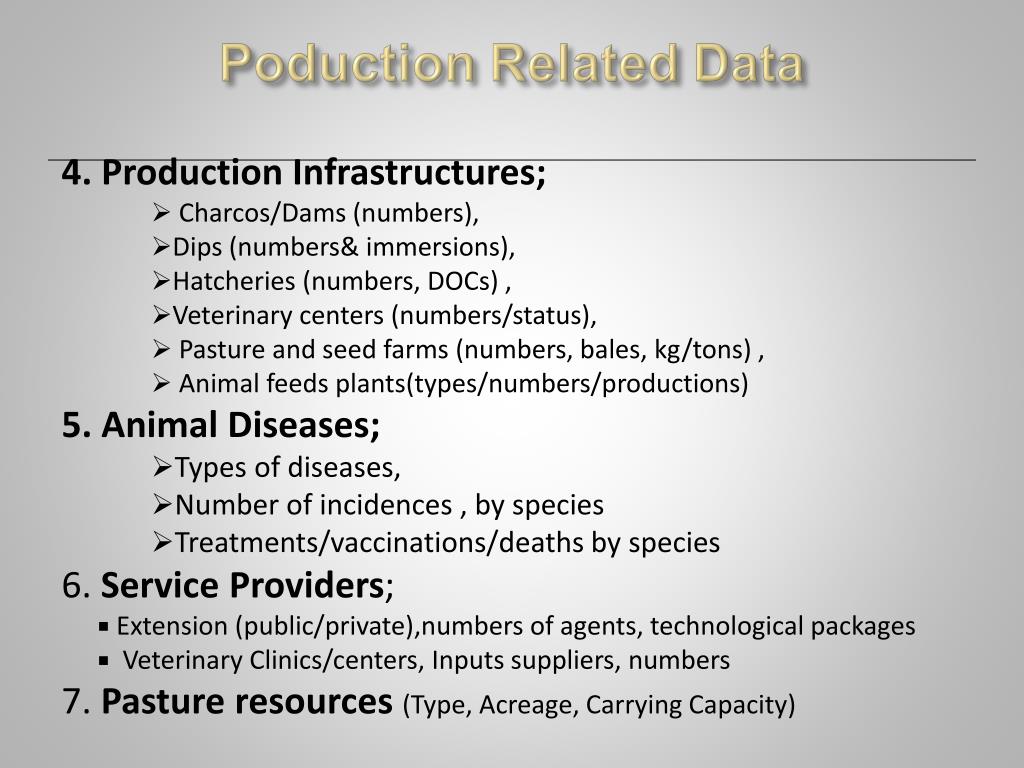 Poduction Related Data

4. Production Infrastructures;

➢ Charcos/Dams (numbers),

➢Dips (numbers& immersions),

➢Hatcheries (numbers, DOCs) ,

➢Veterinary centers (numbers/status),

➢ Pasture and seed farms (numbers, bales, kg/tons) ,

➢ Animal feeds plants(types/numbers/productions)

5. Animal Diseases;

➢Types of diseases,

➢Number of incidences , by species

➢Treatments/vaccinations/deaths by species

6. Service Providers;

▪ Extension (public/private),numbers of agents, technological packages

▪ Veterinary Clinics/centers, Inputs suppliers, numbers

7. Pasture resources (Type, Acreage, Carrying Capacity)